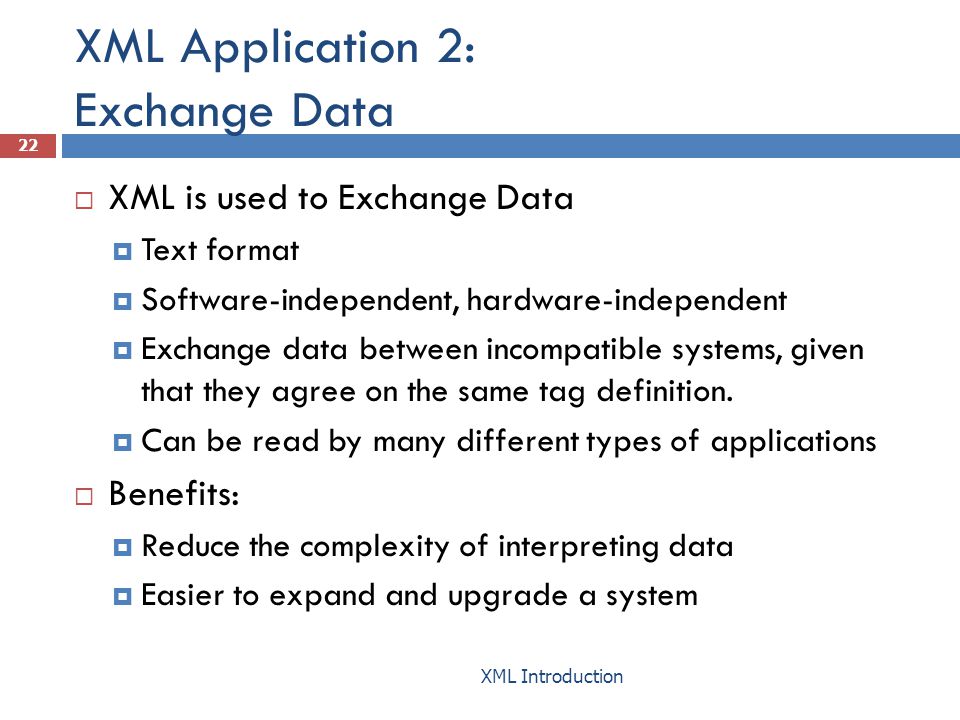 XML Application 2:
Exchange Data

22

XML is used to Exchange Data

Text format

Software-independent, hardware-independent

Exchange data between incompatible systems, given that they agree on the same tag definition.

Can be read by many different types of applications

Benefits:

Reduce the complexity of interpreting data

Easier to expand and upgrade a system

XML Introduction